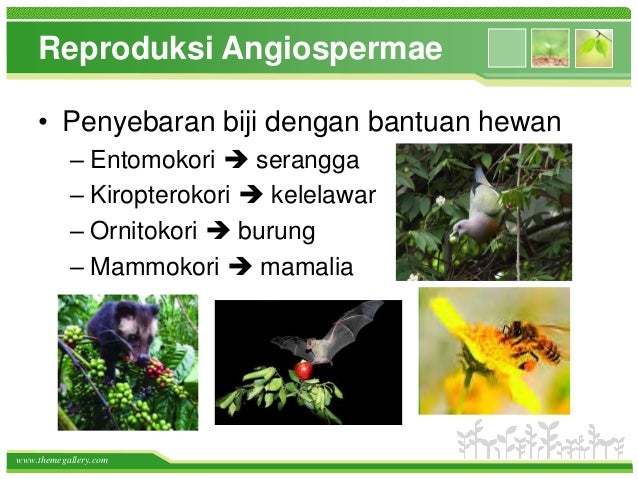 Reproduksi Angiospermae

• Penyebaran biji dengan bantuan hewan
– Entomokori ➔ serangga
– Kiropterokori ➔ kelelawar
– Ornitokori ➔ burung
– Mammokori ➔ mamalia

www.themegallery.com